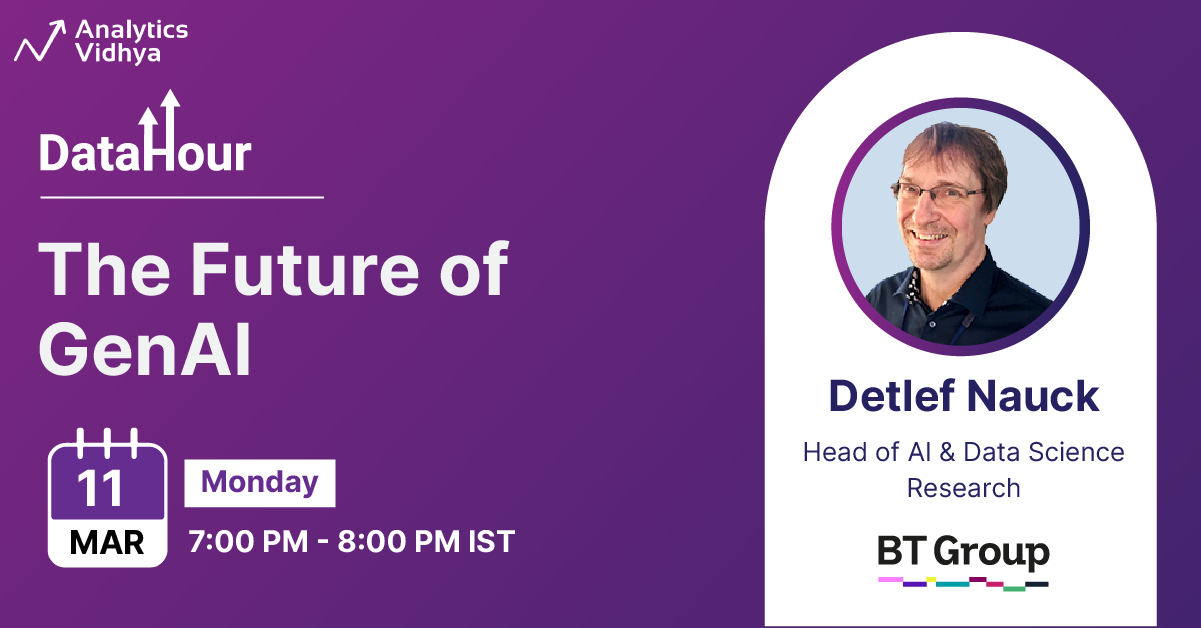 Analytics Vidhya

DataHour

The Future of GenAI

11
MAR

Monday

7:00 PM - 8:00 PM IST

Detlef Nauck

Head of AI & Data Science Research

BT Group